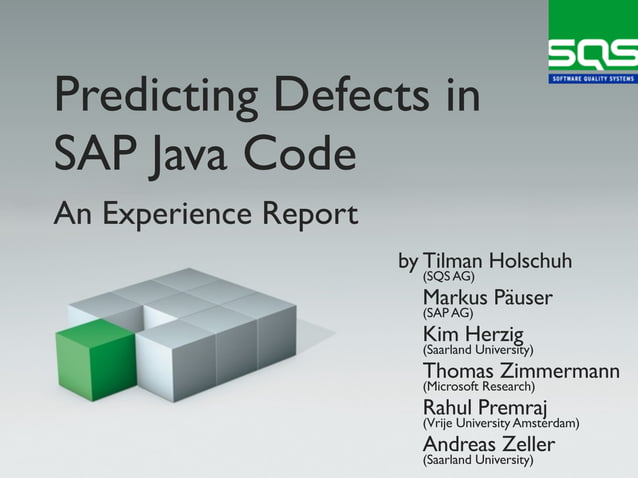 SQS
SOFTWARE QUALITY SYSTEMS

Predicting Defects in SAP Java Code

An Experience Report

by Tilman Holschuh
(SQS AG)
Markus Päuser
(SAP AG)
Kim Herzig
(Saarland University)
Thomas Zimmermann
(Microsoft Research)
Rahul Premraj
(Vrije University Amsterdam)
Andreas Zeller
(Saarland University)